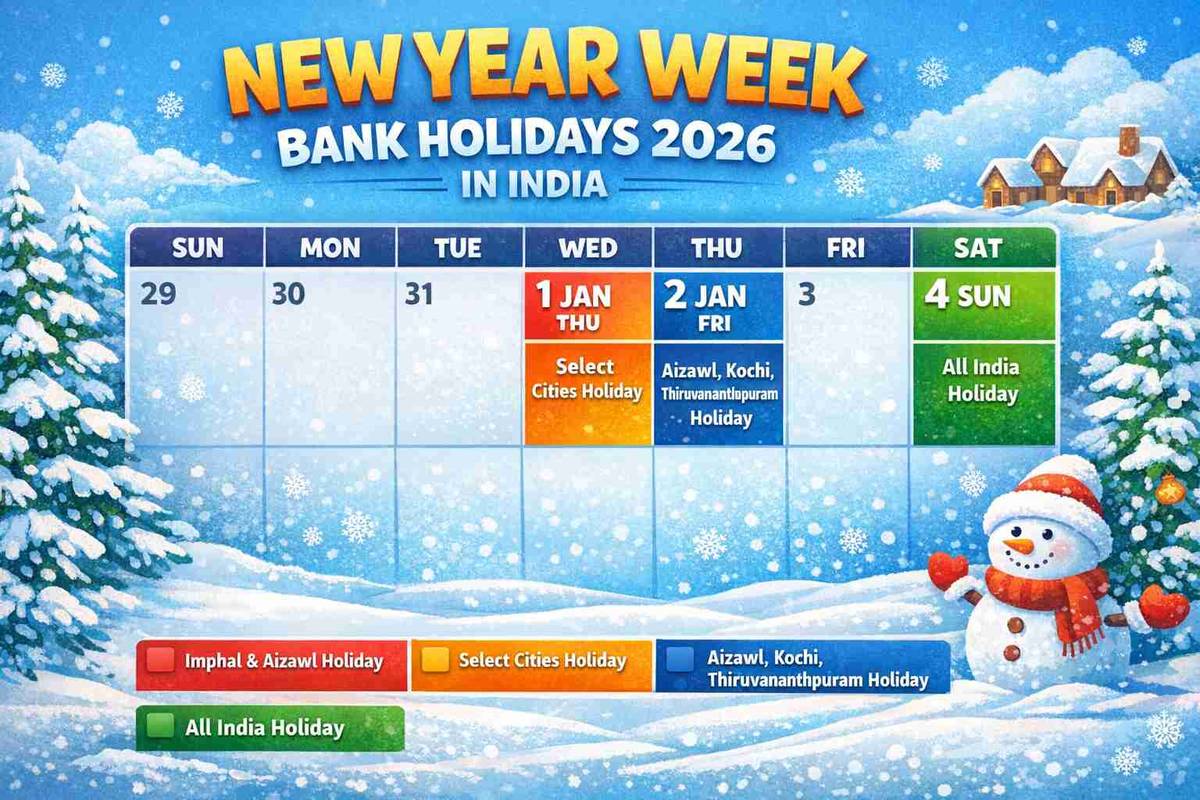 NEW YEAR WEEK
BANK HOLIDAYS 2026
IN INDIA

| SUN | MON | TUE | WED | THU | FRI | SAT |
|---|---|---|---|---|---|---|
| 29 | 30 | 31 | 1 JAN THU Select Cities Holiday | 2 JAN FRI Aizawl, Kochi, Thiruvanantlupuram Holiday | 3 | 4 SUN All India Holiday |

Imphal & Aizawl Holiday
Select Cities Holiday
Aizawl, Kochi, Thiruvananthpuram Holiday
All India Holiday